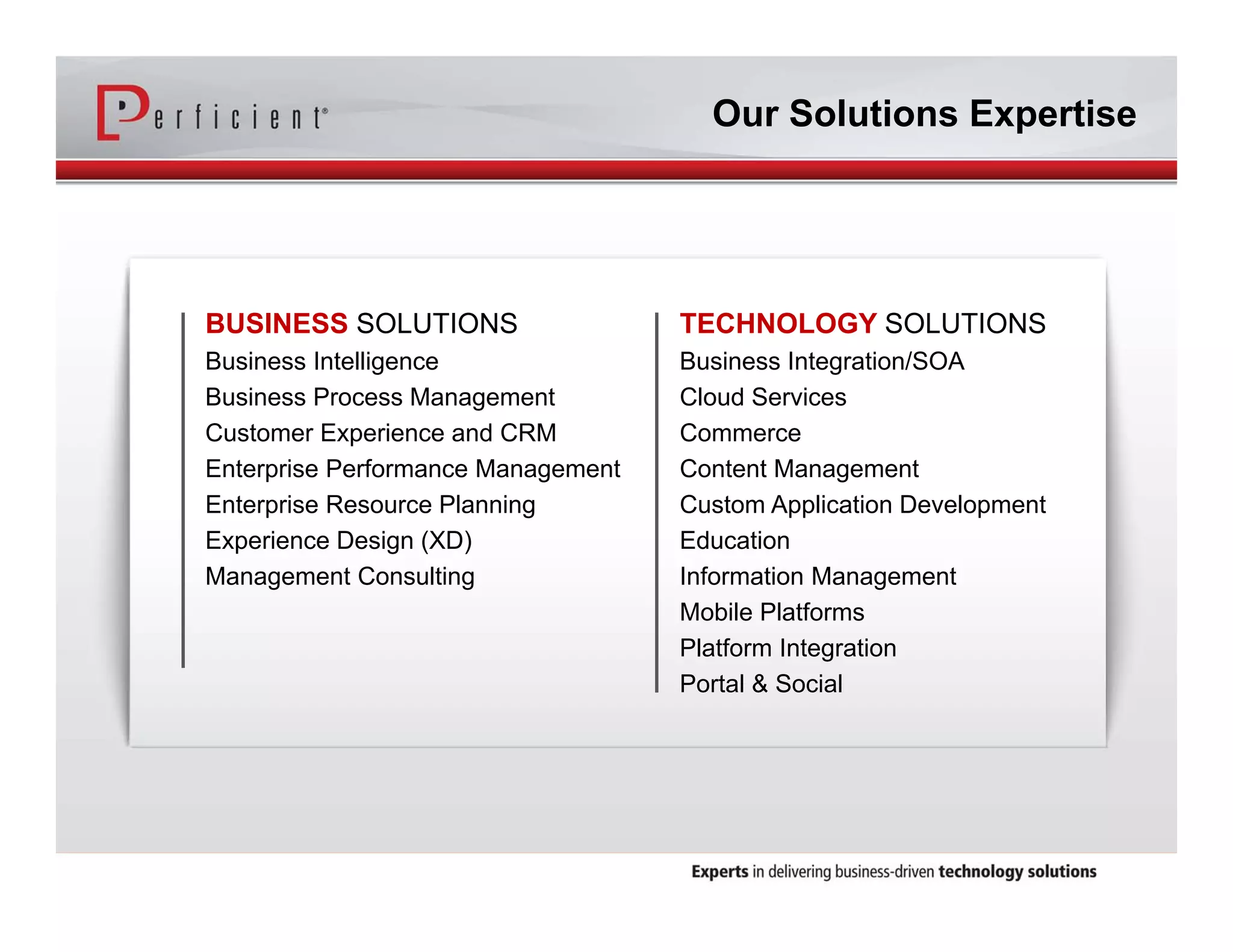 Perficient®

Our Solutions Expertise

BUSINESS SOLUTIONS
Business Intelligence
Business Process Management
Customer Experience and CRM
Enterprise Performance Management
Enterprise Resource Planning
Experience Design (XD)
Management Consulting

TECHNOLOGY SOLUTIONS
Business Integration/SOA
Cloud Services
Commerce
Content Management
Custom Application Development
Education
Information Management
Mobile Platforms
Platform Integration
Portal & Social

Experts in delivering business-driven technology solutions